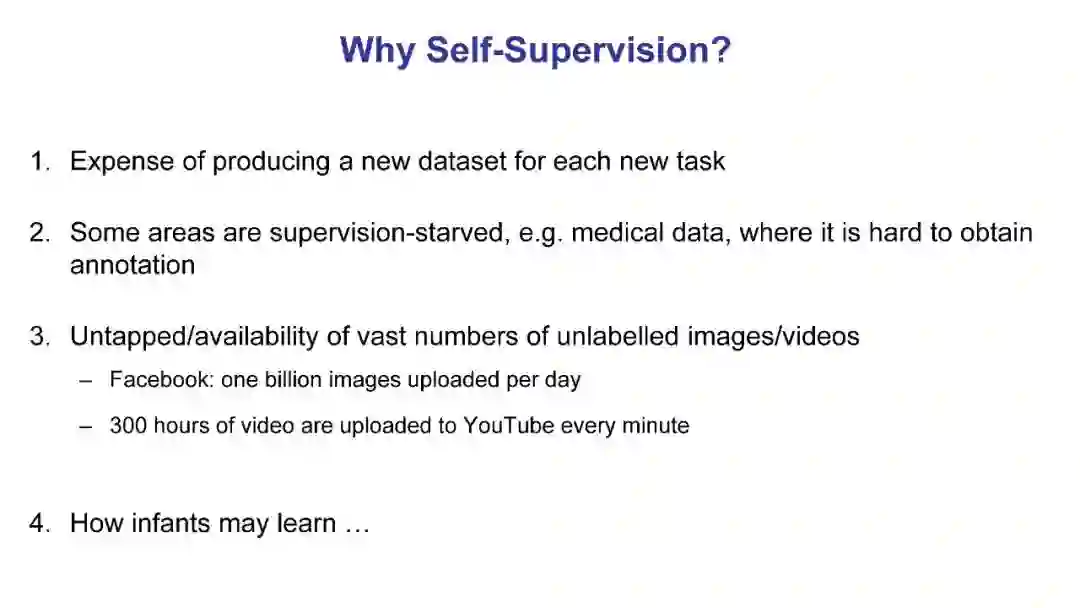 Why Self-Supervision?

1. Expense of producing a new dataset for each new task

2. Some areas are supervision-starved, e.g. medical data, where it is hard to obtain annotation

3. Untapped/availability of vast numbers of unlabelled images/videos

– Facebook: one billion images uploaded per day

– 300 hours of video are uploaded to YouTube every minute

4. How infants may learn …